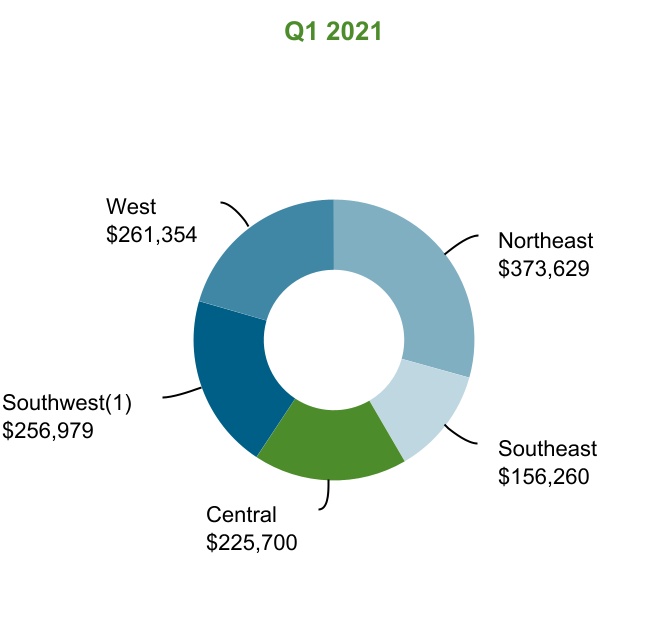 Q1 2021

West
\$261,354

Northeast
\$373,629

Southwest(1)
\$256,979

Southeast
\$156,260

Central
\$225,700